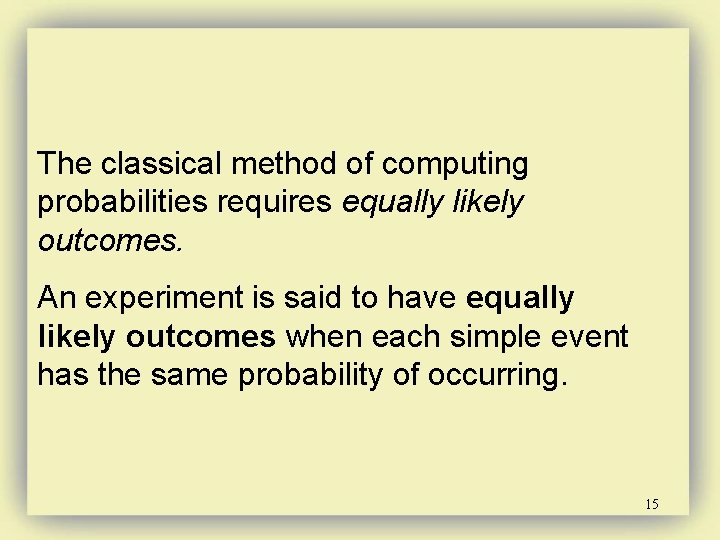 The classical method of computing probabilities requires equally likely outcomes.

An experiment is said to have equally likely outcomes when each simple event has the same probability of occurring.

15